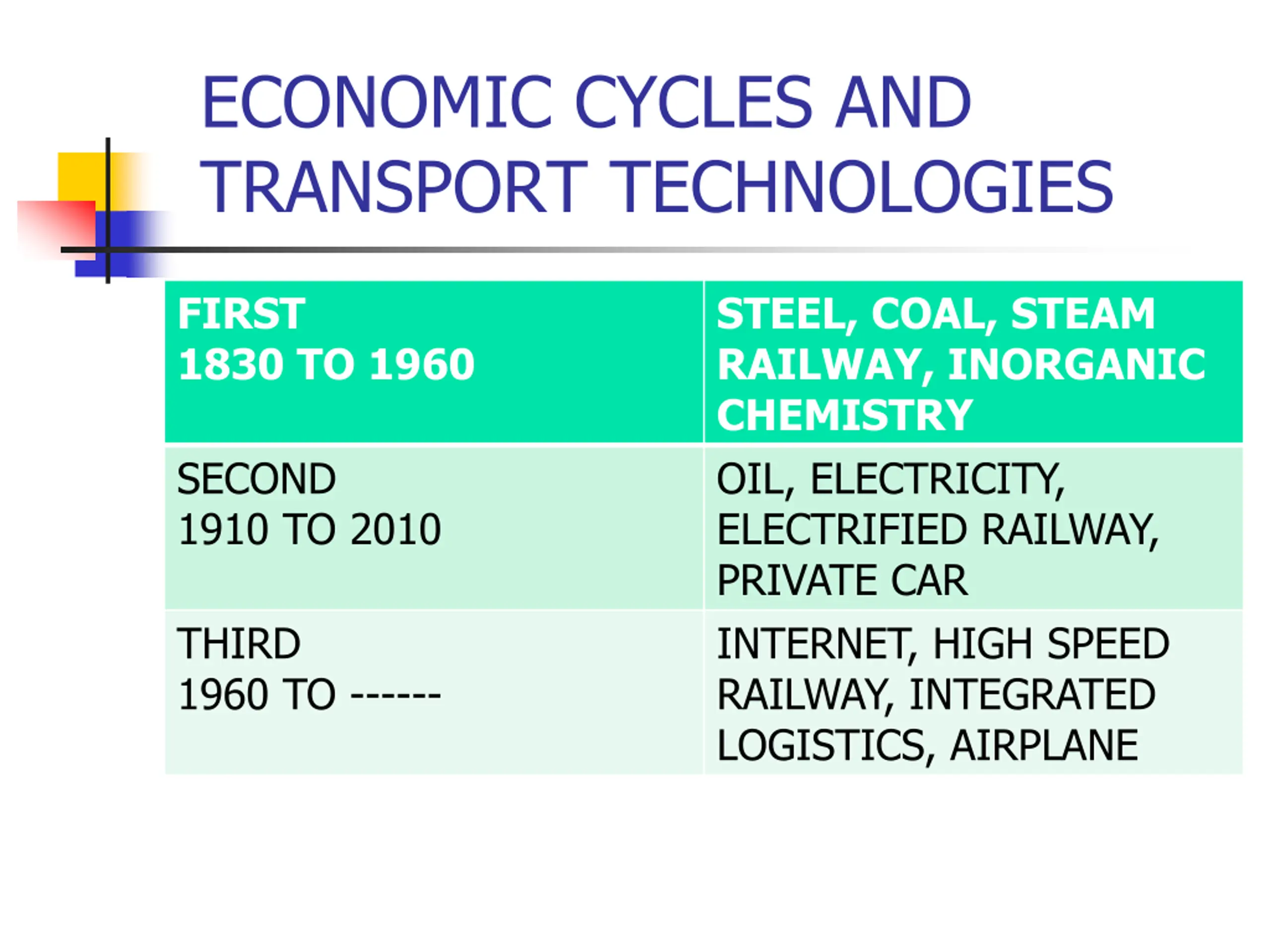 ECONOMIC CYCLES AND TRANSPORT TECHNOLOGIES

| FIRST 1830 TO 1960 | STEEL, COAL, STEAM RAILWAY, INORGANIC CHEMISTRY |
|---|---|
| SECOND 1910 TO 2010 | OIL, ELECTRICITY, ELECTRIFIED RAILWAY, PRIVATE CAR |
| THIRD 1960 TO ------ | INTERNET, HIGH SPEED RAILWAY, INTEGRATED LOGISTICS, AIRPLANE |